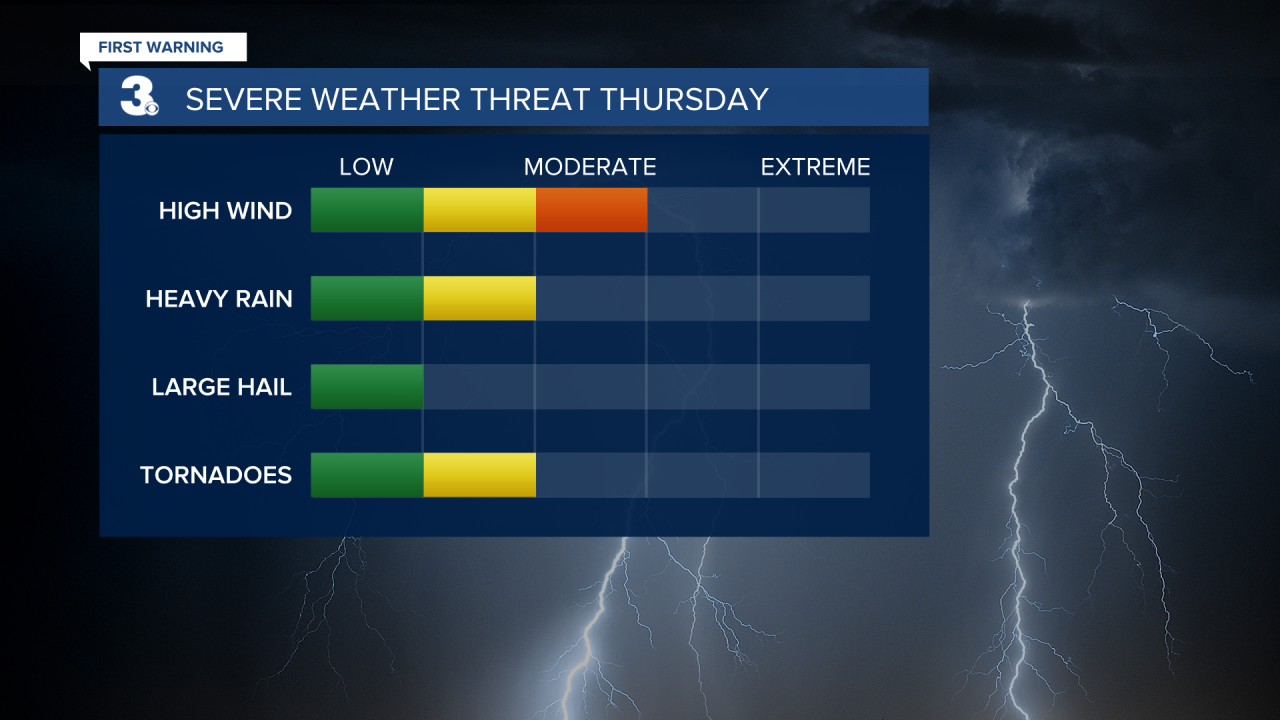 FIRST WARNING

3

SEVERE WEATHER THREAT THURSDAY

LOW MODERATE EXTREME

HIGH WIND

HEAVY RAIN

LARGE HAIL

TORNADOES